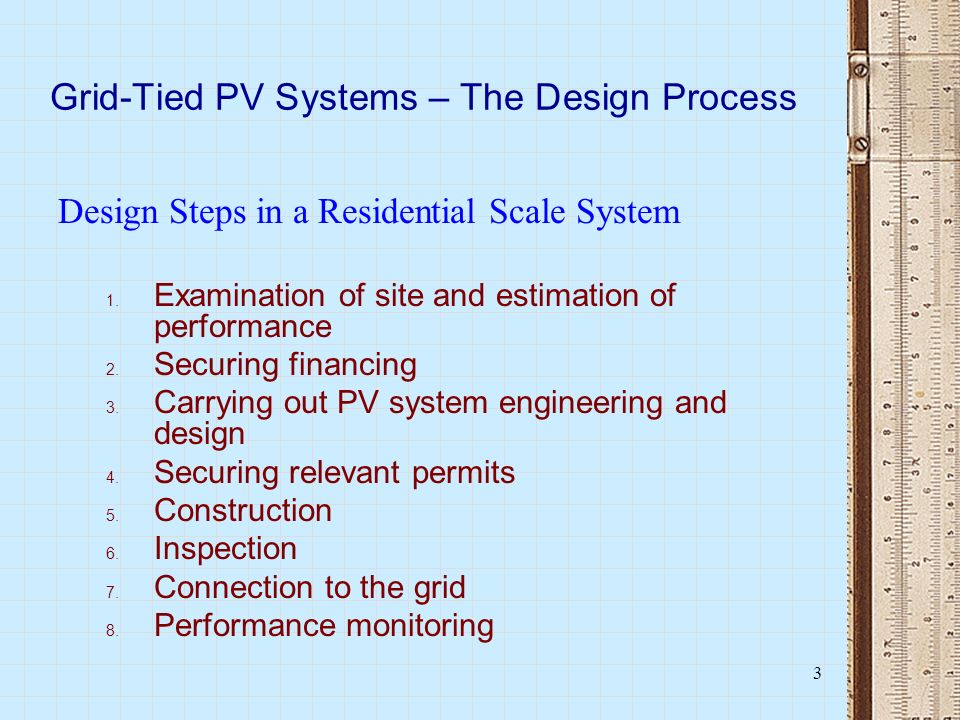 Grid-Tied PV Systems – The Design Process

Design Steps in a Residential Scale System

1. Examination of site and estimation of performance
2. Securing financing
3. Carrying out PV system engineering and design
4. Securing relevant permits
5. Construction
6. Inspection
7. Connection to the grid
8. Performance monitoring

3